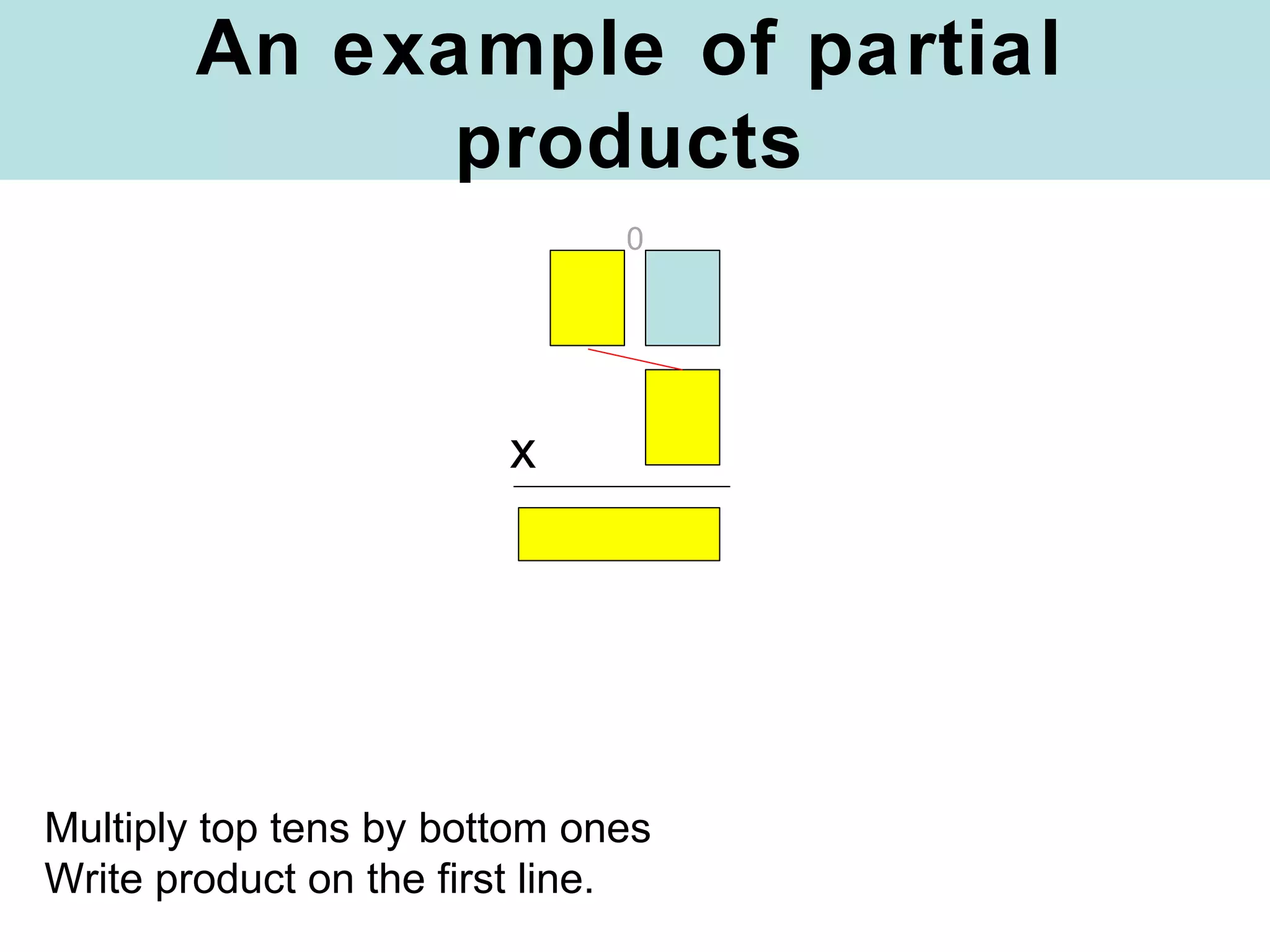 An example of partial products

0

x

Multiply top tens by bottom ones
Write product on the first line.